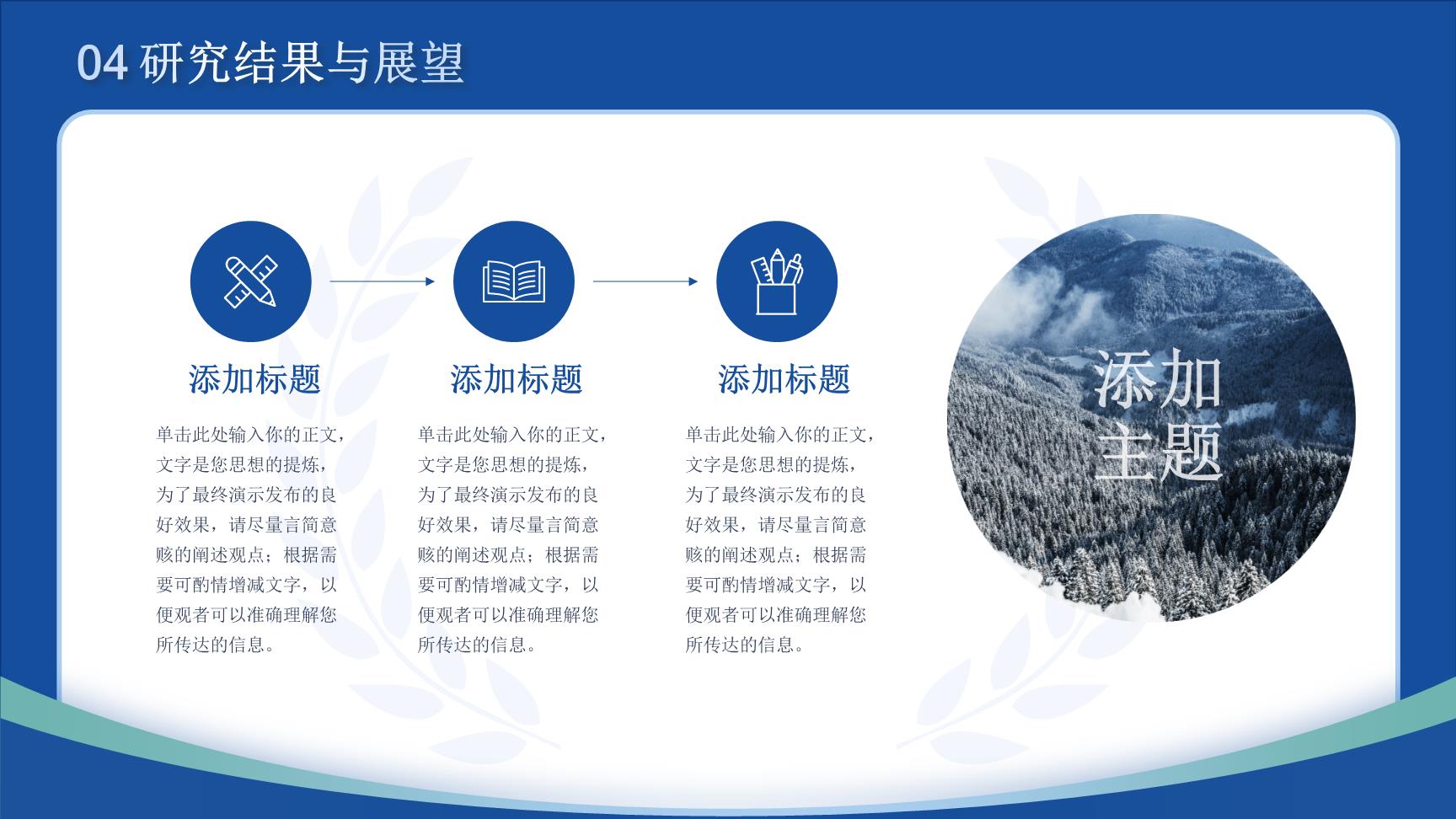 04 研究结果与展望

添加标题

单击此处输入你的正文，文字是您思想的提炼，为了最终演示发布的良好效果，请尽量言简意赅的阐述观点；根据需要可酌情增减文字，以便观者可以准确理解您所传达的信息。

添加标题

单击此处输入你的正文，文字是您思想的提炼，为了最终演示发布的良好效果，请尽量言简意赅的阐述观点；根据需要可酌情增减文字，以便观者可以准确理解您所传达的信息。

添加标题

单击此处输入你的正文，文字是您思想的提炼，为了最终演示发布的良好效果，请尽量言简意赅的阐述观点；根据需要可酌情增减文字，以便观者可以准确理解您所传达的信息。

添加主题